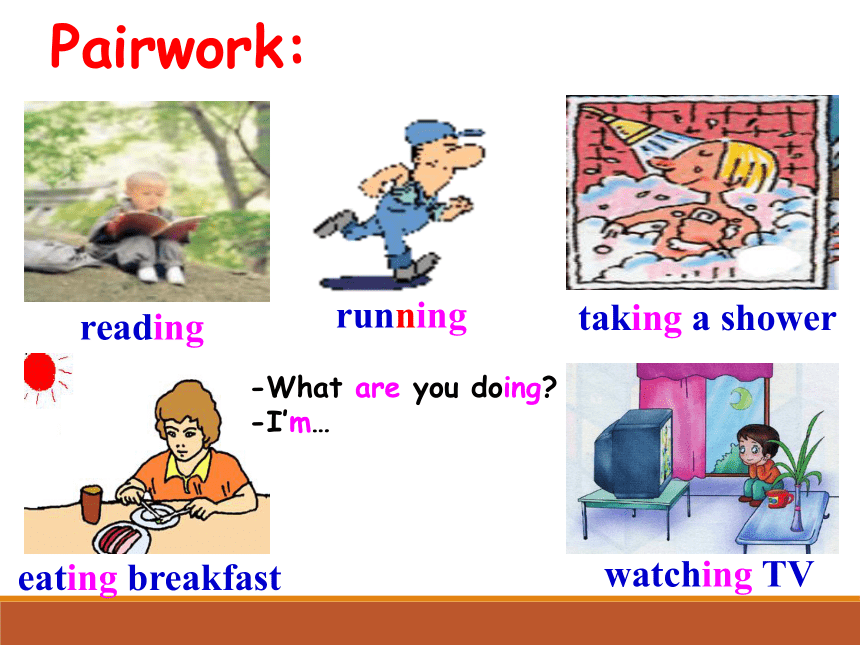 Pairwork:

reading

running

taking a shower

-What are you doing?
-I'm…

eating breakfast

watching TV